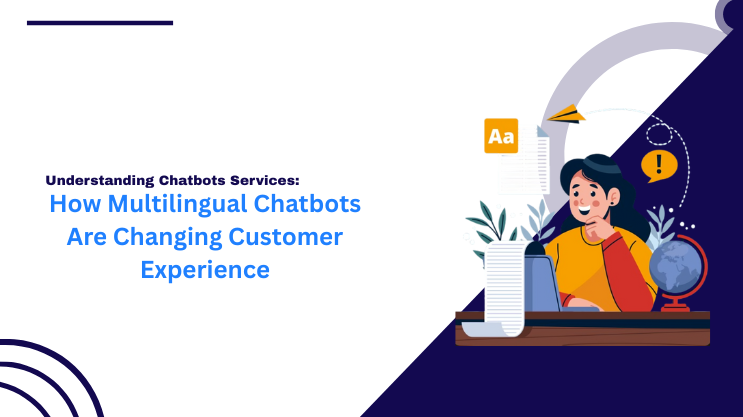 Understanding Chatbots Services:
How Multilingual Chatbots Are Changing Customer Experience

Aa

!